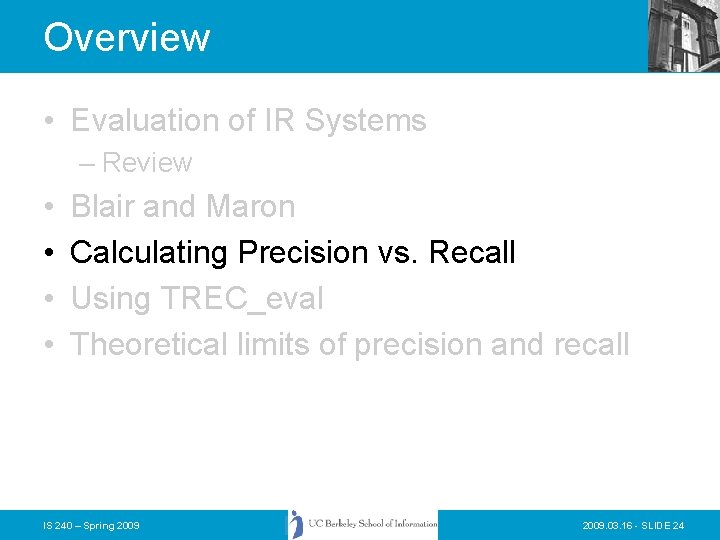 Overview

• Evaluation of IR Systems
  – Review
• Blair and Maron
• Calculating Precision vs. Recall
• Using TREC_eval
• Theoretical limits of precision and recall

IS 240 – Spring 2009

UC Berkeley School of Information

2009.03.16 - SLIDE 24